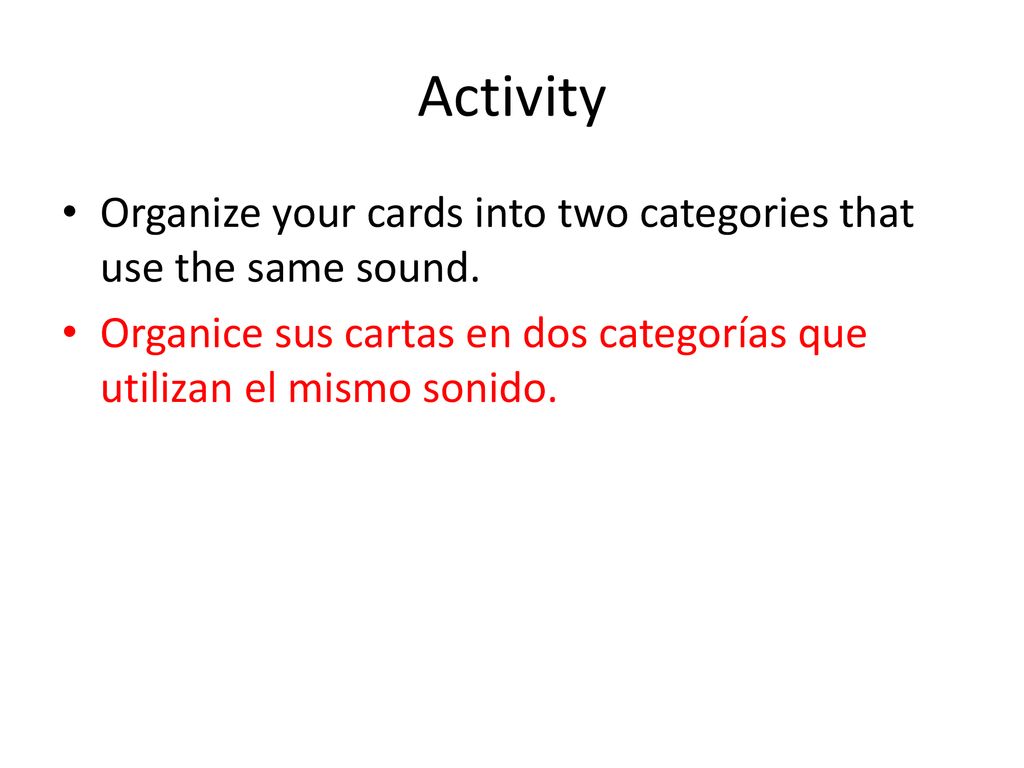 Activity

• Organize your cards into two categories that use the same sound.

• Organice sus cartas en dos categorías que utilizan el mismo sonido.